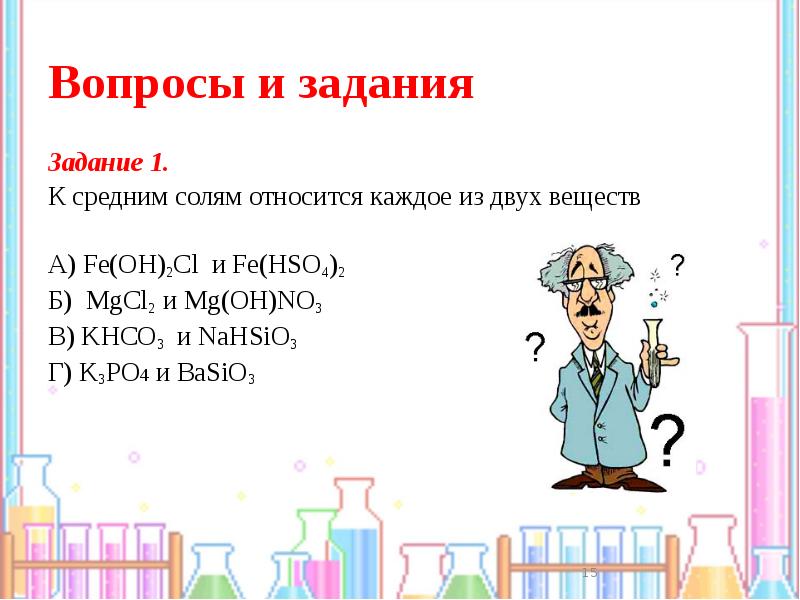 Вопросы и задания

Задание 1.
К средним солям относится каждое из двух веществ

А) $Fe(OH)_2Cl$ и $Fe(HSO_4)_2$
Б) $MgCl_2$ и $Mg(OH)NO_3$
В) $KHCO_3$ и $NaHSiO_3$
Г) $K_3PO_4$ и $BaSiO_3$

?
?
?

15